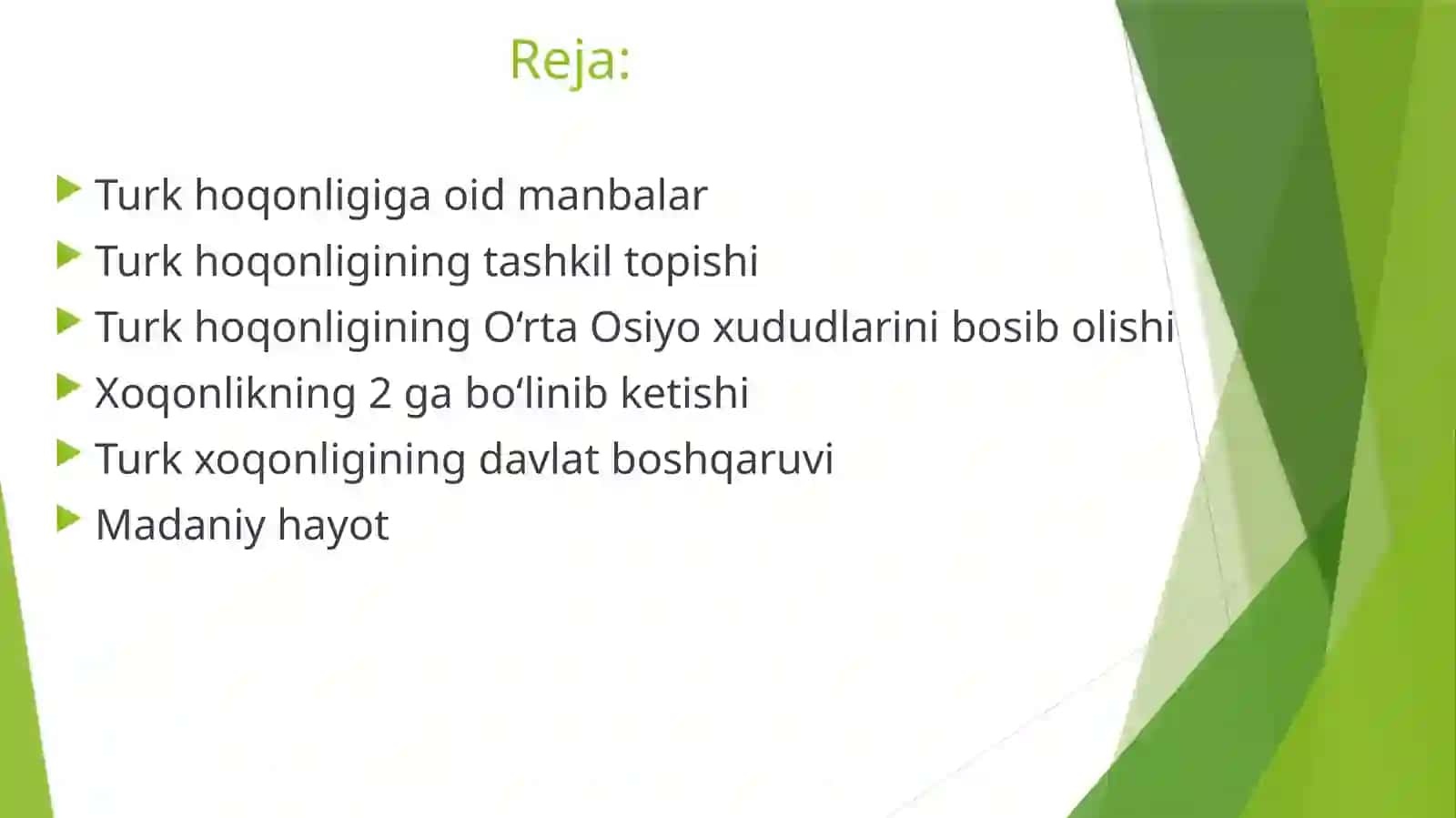 Reja:

Turk hoqonligiga oid manbalar
Turk hoqonligining tashkil topishi
Turk hoqonligining O‘rta Osiyo xududlarini bosib olishi
Xoqonlikning 2 ga bo‘linib ketishi
Turk xoqonligining davlat boshqaruvi
Madaniy hayot